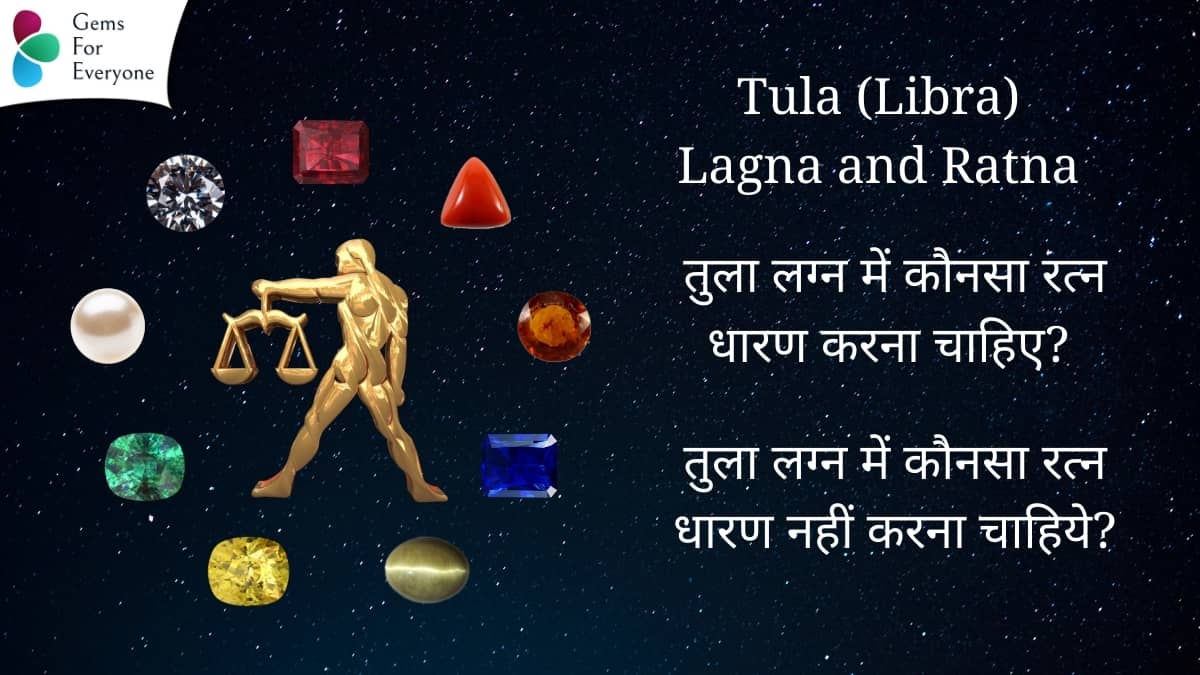 Gems For Everyone

Tula (Libra) Lagna and Ratna

तुला लग्न में कौनसा रत्न धारण करना चाहिए?

तुला लग्न में कौनसा रत्न धारण नहीं करना चाहिये?